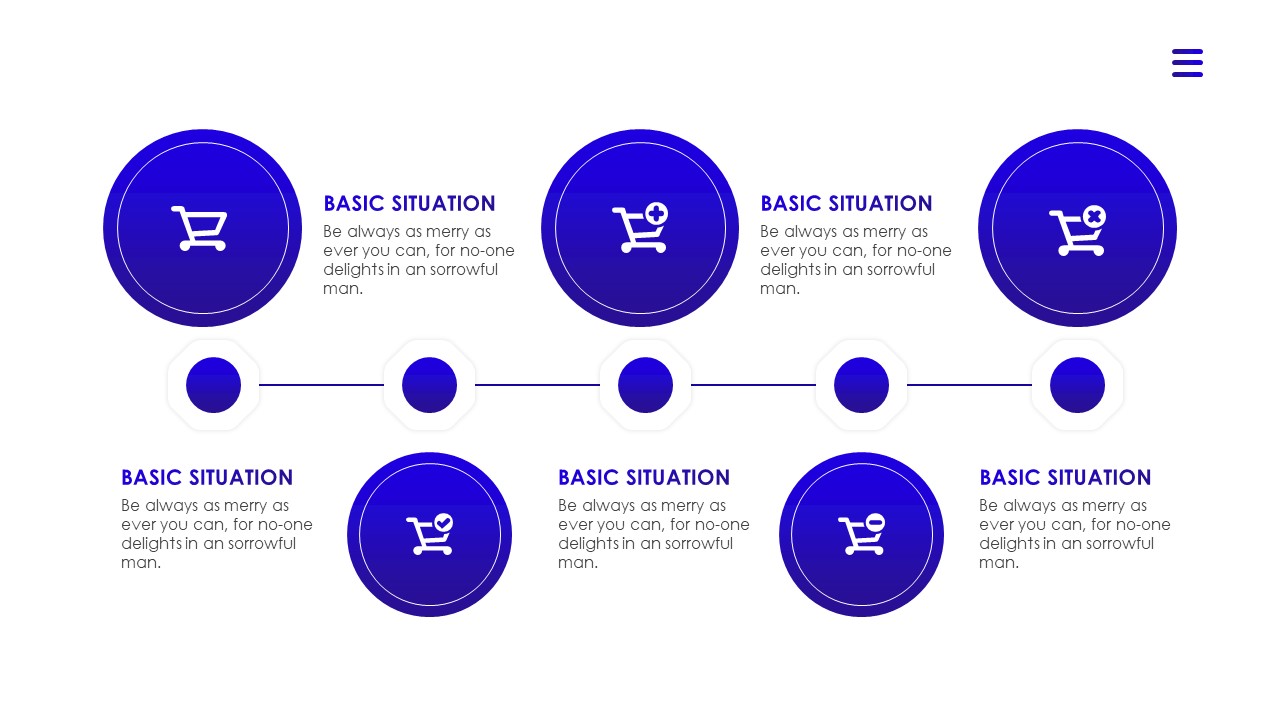 BASIC SITUATION
Be always as merry as ever you can, for no-one delights in an sorrowful man.

BASIC SITUATION
Be always as merry as ever you can, for no-one delights in an sorrowful man.

BASIC SITUATION
Be always as merry as ever you can, for no-one delights in an sorrowful man.

BASIC SITUATION
Be always as merry as ever you can, for no-one delights in an sorrowful man.

BASIC SITUATION
Be always as merry as ever you can, for no-one delights in an sorrowful man.